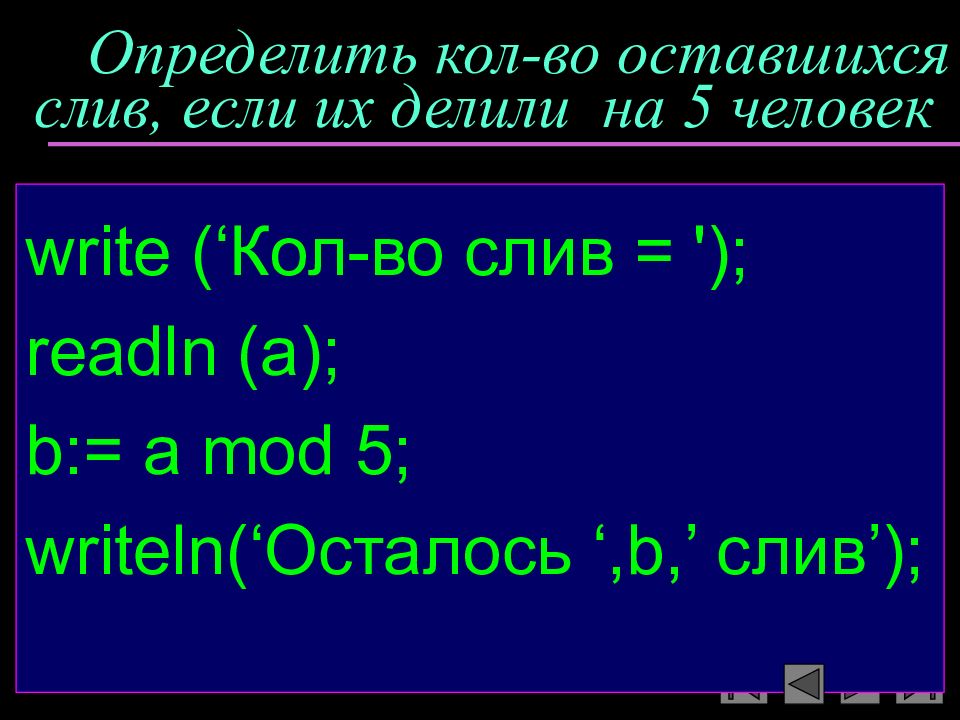 Определить кол-во оставшихся слив, если их делили на 5 человек

write (‘Кол-во слив = ');

readln (a);

b:= a mod 5;

writeln(‘Осталось ‘,b,’ слив’);